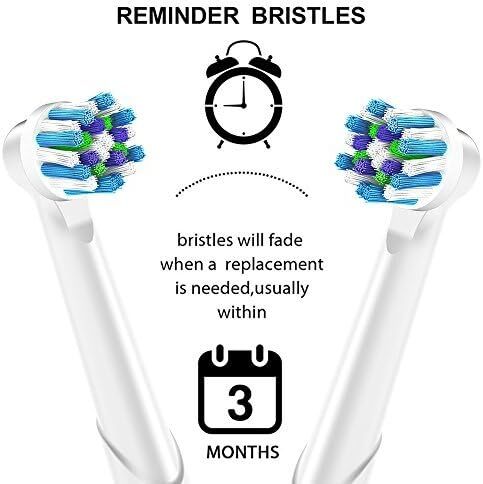 REMINDER BRISTLES

bristles will fade when a replacement is needed,usually within

3

MONTHS